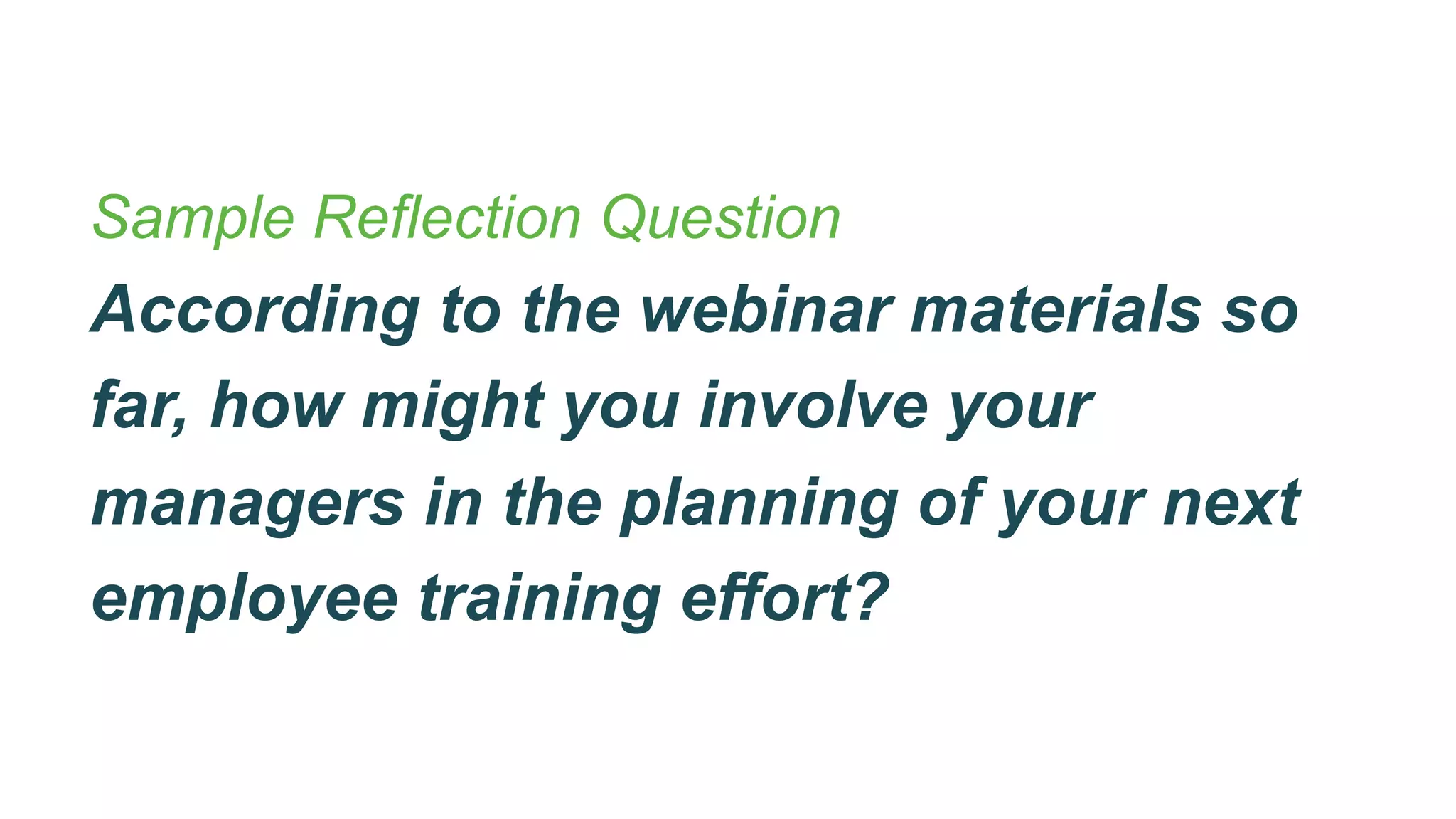 Sample Reflection Question

According to the webinar materials so far, how might you involve your managers in the planning of your next employee training effort?